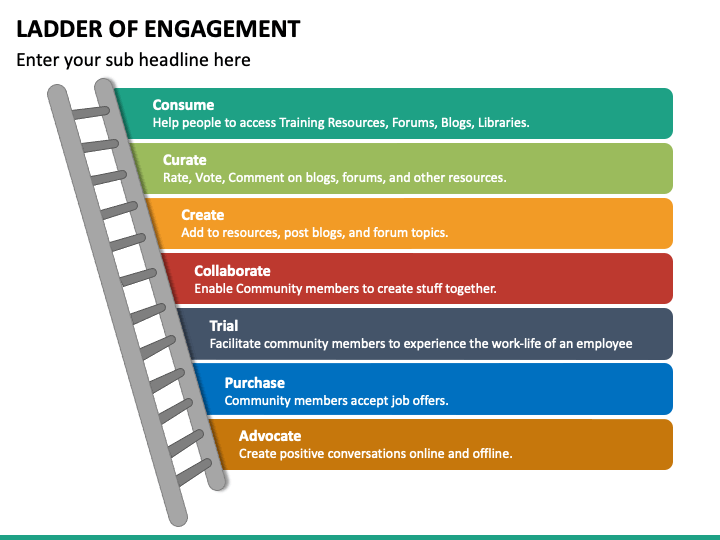 LADDER OF ENGAGEMENT

Enter your sub headline here

Consume
Help people to access Training Resources, Forums, Blogs, Libraries.

Curate
Rate, Vote, Comment on blogs, forums, and other resources.

Create
Add to resources, post blogs, and forum topics.

Collaborate
Enable Community members to create stuff together.

Trial
Facilitate community members to experience the work-life of an employee

Purchase
Community members accept job offers.

Advocate
Create positive conversations online and offline.